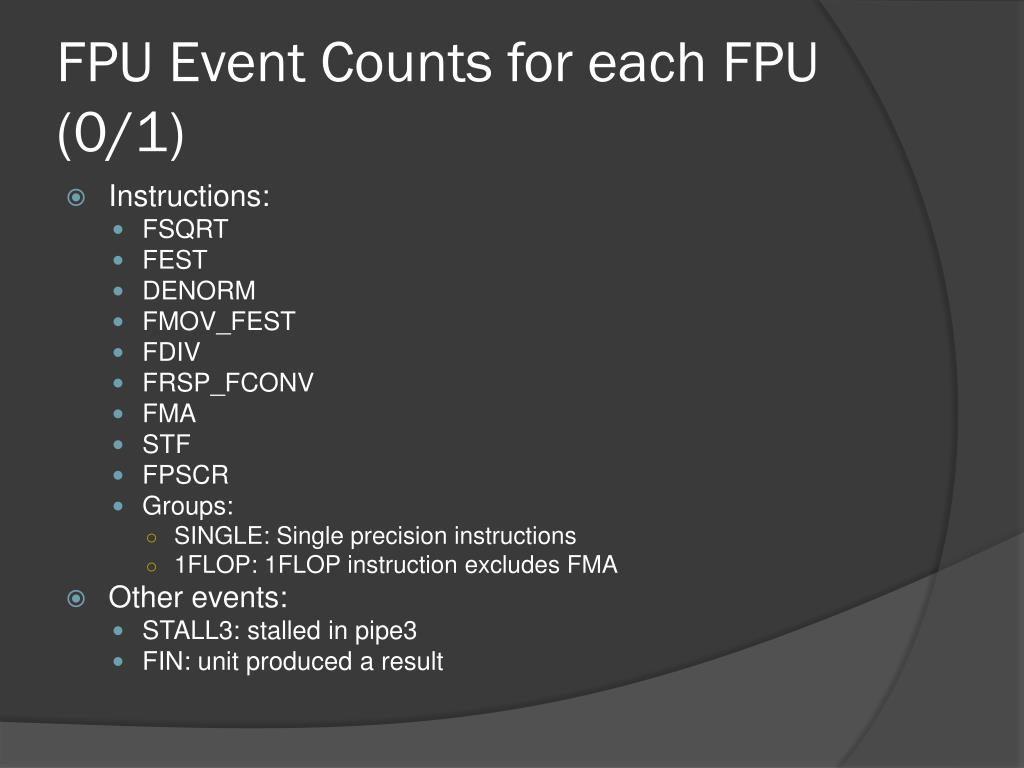 FPU Event Counts for each FPU (0/1)

Instructions:
FSQRT
FEST
DENORM
FMOV_FEST
FDIV
FRSP_FCONV
FMA
STF
FPSCR
Groups:
SINGLE: Single precision instructions
1FLOP: 1FLOP instruction excludes FMA

Other events:
STALL3: stalled in pipe3
FIN: unit produced a result